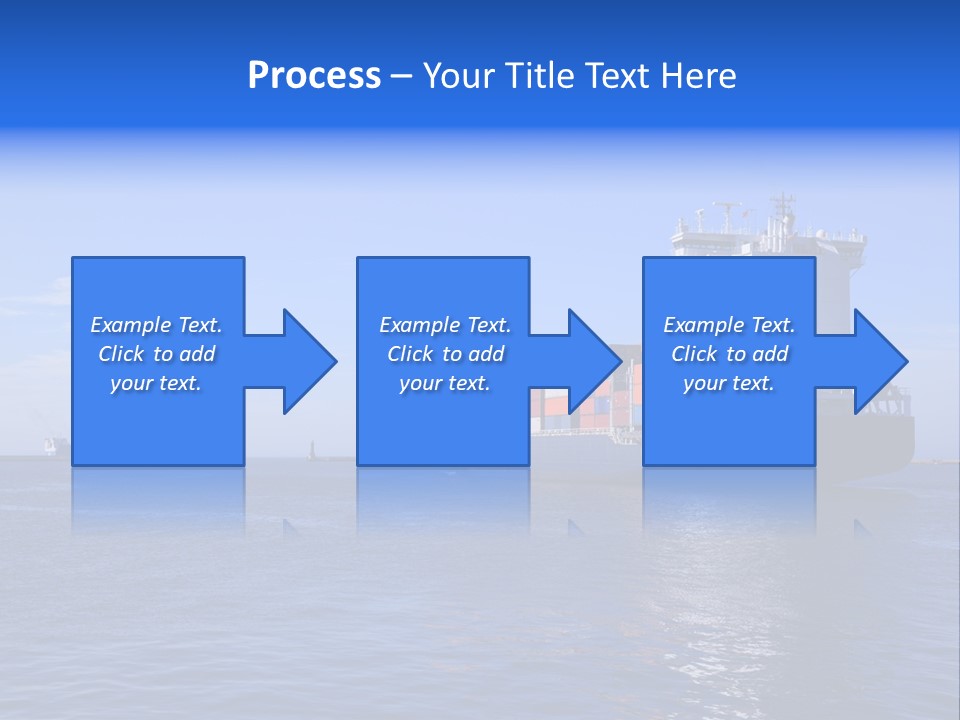 Process – Your Title Text Here

Example Text. Click to add your text.

Example Text. Click to add your text.

Example Text. Click to add your text.